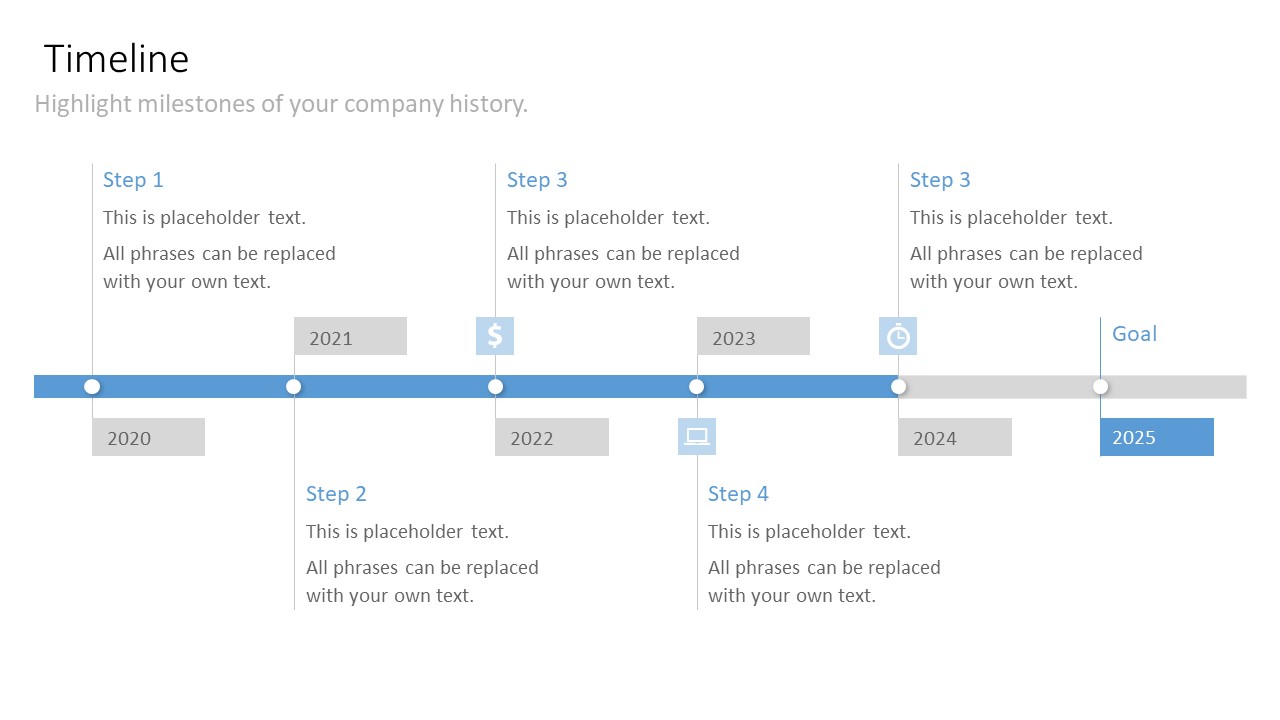 Timeline

Highlight milestones of your company history.

Step 1

This is placeholder text.

All phrases can be replaced with your own text.

Step 3

This is placeholder text.

All phrases can be replaced with your own text.

Step 3

This is placeholder text.

All phrases can be replaced with your own text.

2021

$

2023

Goal

2020

2022

2024

2025

Step 2

This is placeholder text.

All phrases can be replaced with your own text.

Step 4

This is placeholder text.

All phrases can be replaced with your own text.